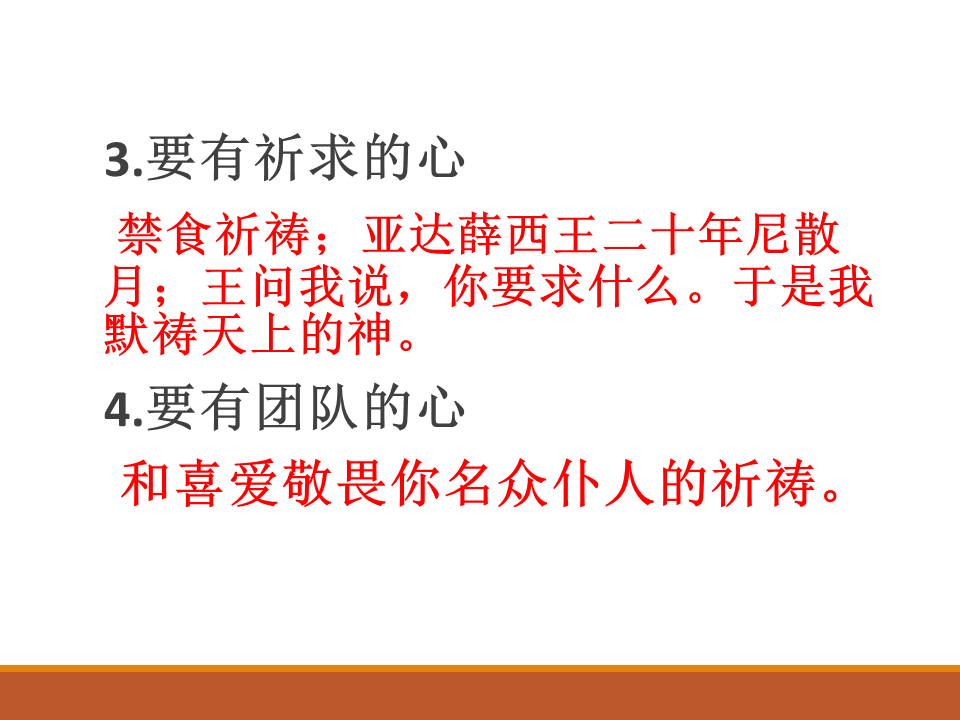 3.要有祈求的心

禁食祈祷；亚达薛西王二十年尼散月；王问我说，你要求什么。于是我默祷天上的神。

4.要有团队的心

和喜爱敬畏你名众仆人的祈祷。